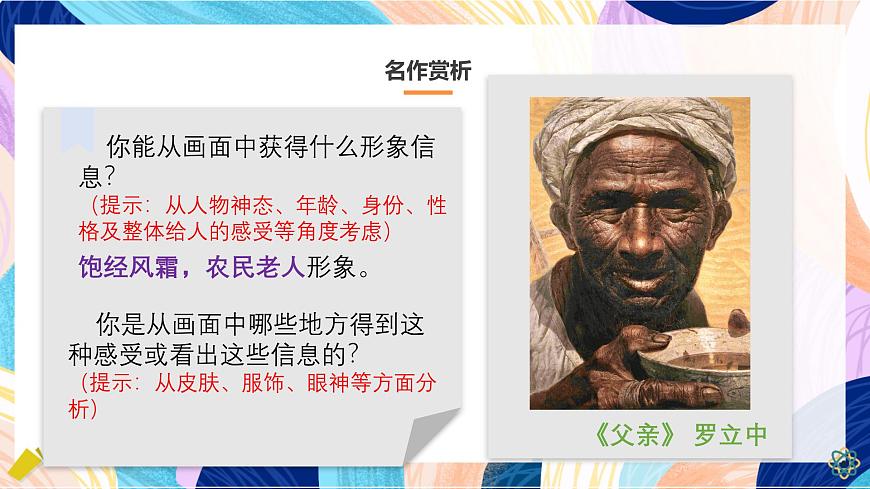 名作赏析

你能从画面中获得什么形象信息？
（提示：从人物神态、年龄、身份、性格及整体给人的感受等角度考虑）
饱经风霜，农民老人形象。

你是从画面中哪些地方得到这种感受或看出这些信息的？
（提示：从皮肤、服饰、眼神等方面分析）

《父亲》 罗立中